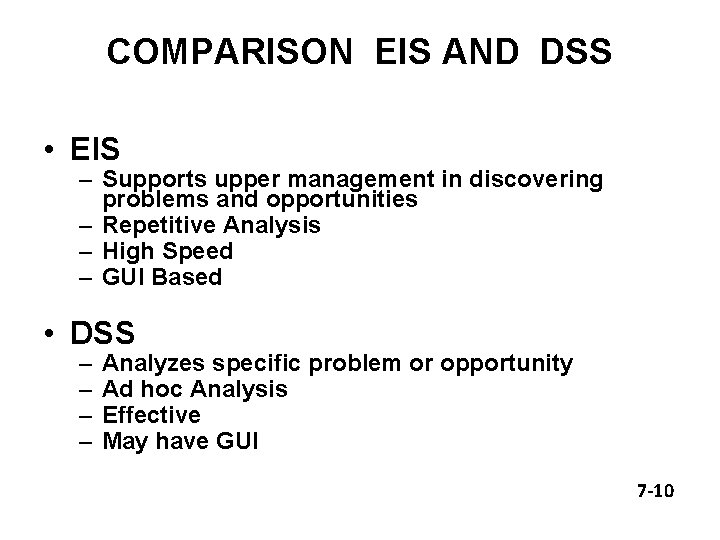 COMPARISON EIS AND DSS

• EIS
– Supports upper management in discovering problems and opportunities
– Repetitive Analysis
– High Speed
– GUI Based

• DSS
– Analyzes specific problem or opportunity
– Ad hoc Analysis
– Effective
– May have GUI

7-10